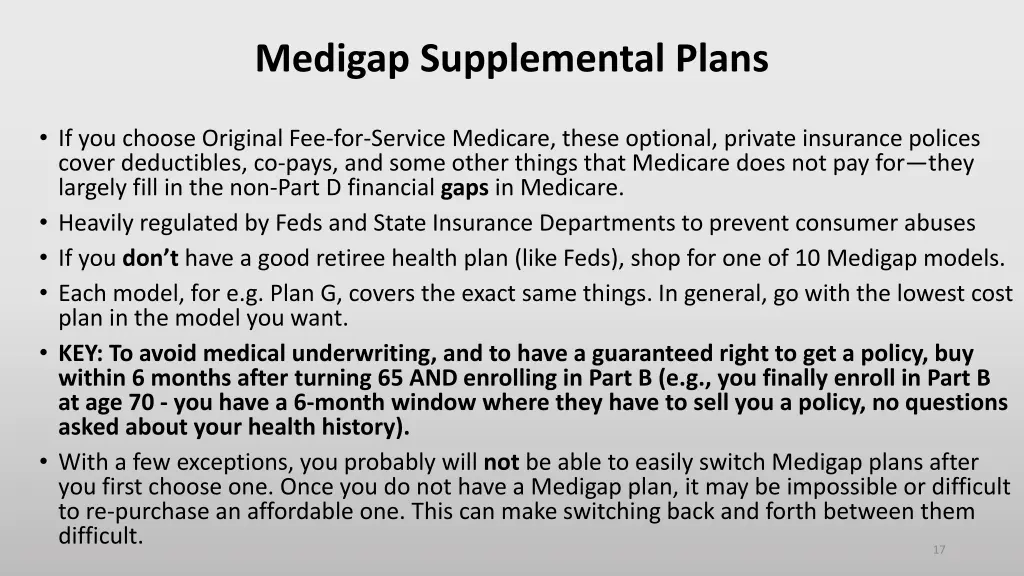 Medigap Supplemental Plans

• If you choose Original Fee-for-Service Medicare, these optional, private insurance polices cover deductibles, co-pays, and some other things that Medicare does not pay for—they largely fill in the non-Part D financial gaps in Medicare.
• Heavily regulated by Feds and State Insurance Departments to prevent consumer abuses
• If you don't have a good retiree health plan (like Feds), shop for one of 10 Medigap models.
• Each model, for e.g. Plan G, covers the exact same things. In general, go with the lowest cost plan in the model you want.
• KEY: To avoid medical underwriting, and to have a guaranteed right to get a policy, buy within 6 months after turning 65 AND enrolling in Part B (e.g., you finally enroll in Part B at age 70 - you have a 6-month window where they have to sell you a policy, no questions asked about your health history).
• With a few exceptions, you probably will not be able to easily switch Medigap plans after you first choose one. Once you do not have a Medigap plan, it may be impossible or difficult to re-purchase an affordable one. This can make switching back and forth between them difficult.

17